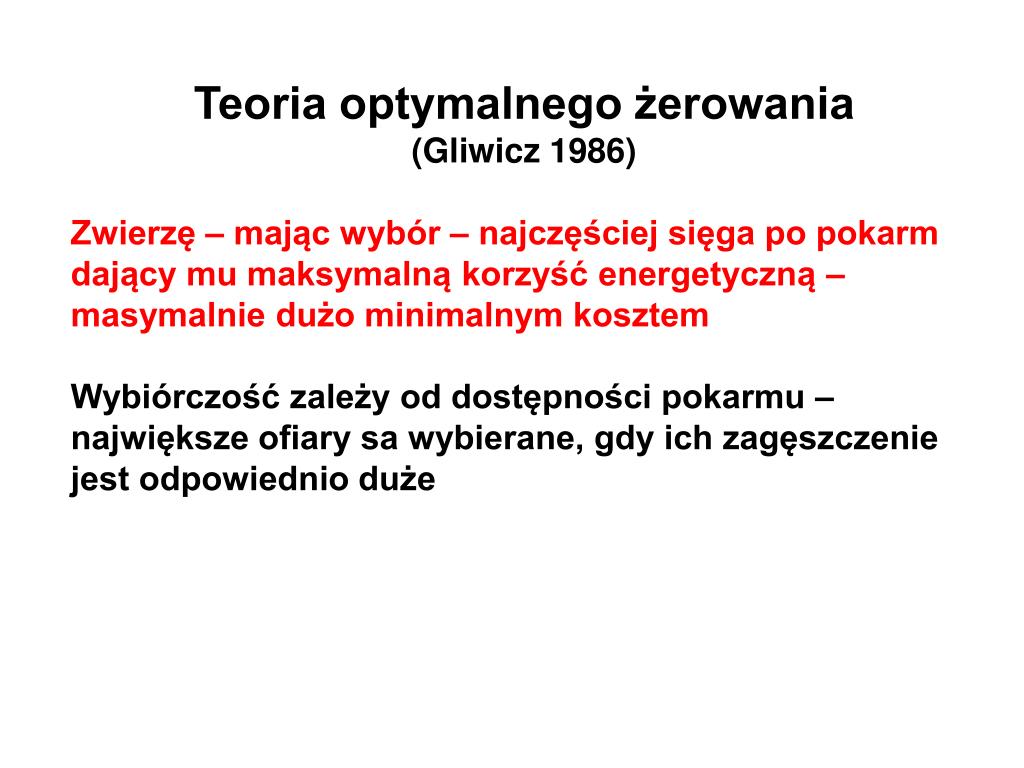 Teoria optymalnego żerowania
(Gliwicz 1986)

Zwierzę – mając wybór – najczęściej sięga po pokarm dający mu maksymalną korzyść energetyczną – masymalnie dużo minimalnym kosztem

Wybiórczość zależy od dostępności pokarmu – największe ofiary sa wybierane, gdy ich zagęszczenie jest odpowiednio duże